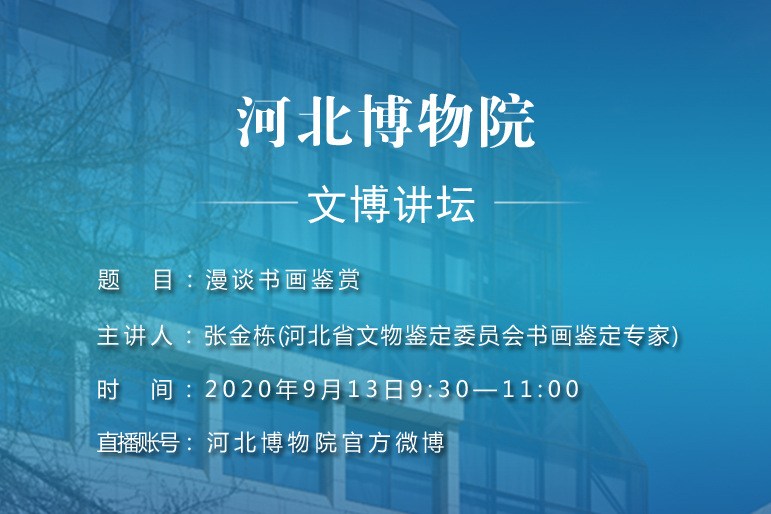 河北博物院

文博讲坛

题　目：漫谈书画鉴赏

主讲人：张金栋(河北省文物鉴定委员会书画鉴定专家)

时　间：2020年9月13日9:30—11:00

直播账号：河北博物院官方微博